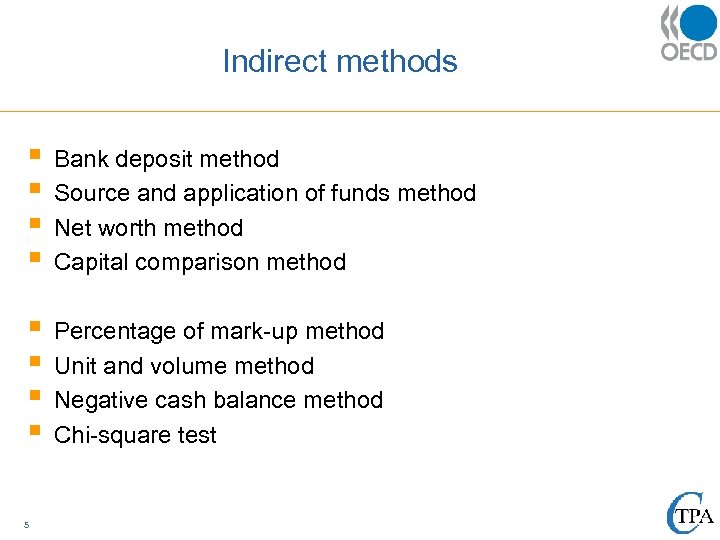 OECD

Indirect methods

- Bank deposit method
- Source and application of funds method
- Net worth method
- Capital comparison method

- Percentage of mark-up method
- Unit and volume method
- Negative cash balance method
- Chi-square test

5

CTPA